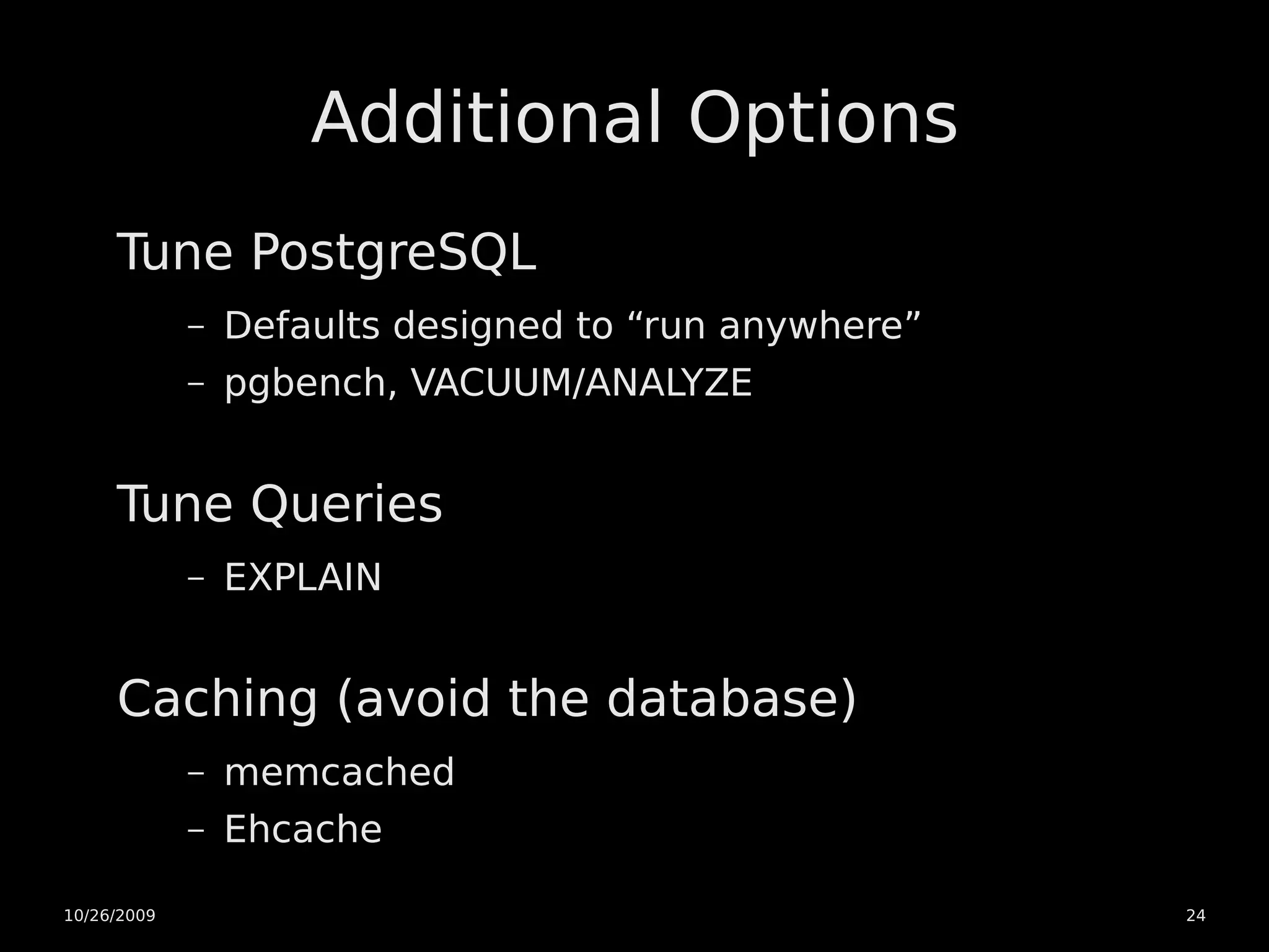 Additional Options

Tune PostgreSQL

– Defaults designed to “run anywhere”

– pgbench, VACUUM/ANALYZE

Tune Queries

– EXPLAIN

Caching (avoid the database)

– memcached

– Ehcache

10/26/2009

24